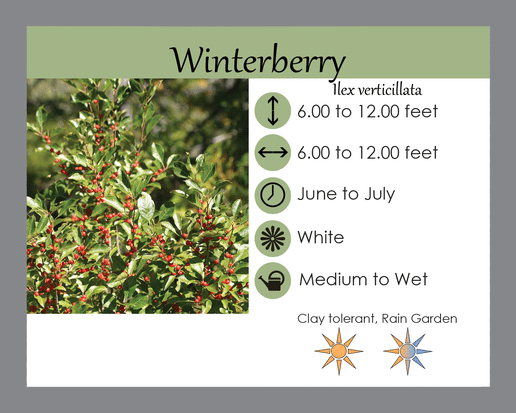 Winterberry

Ilex verticillata

6.00 to 12.00 feet

6.00 to 12.00 feet

June to July

White

Medium to Wet

Clay tolerant, Rain Garden